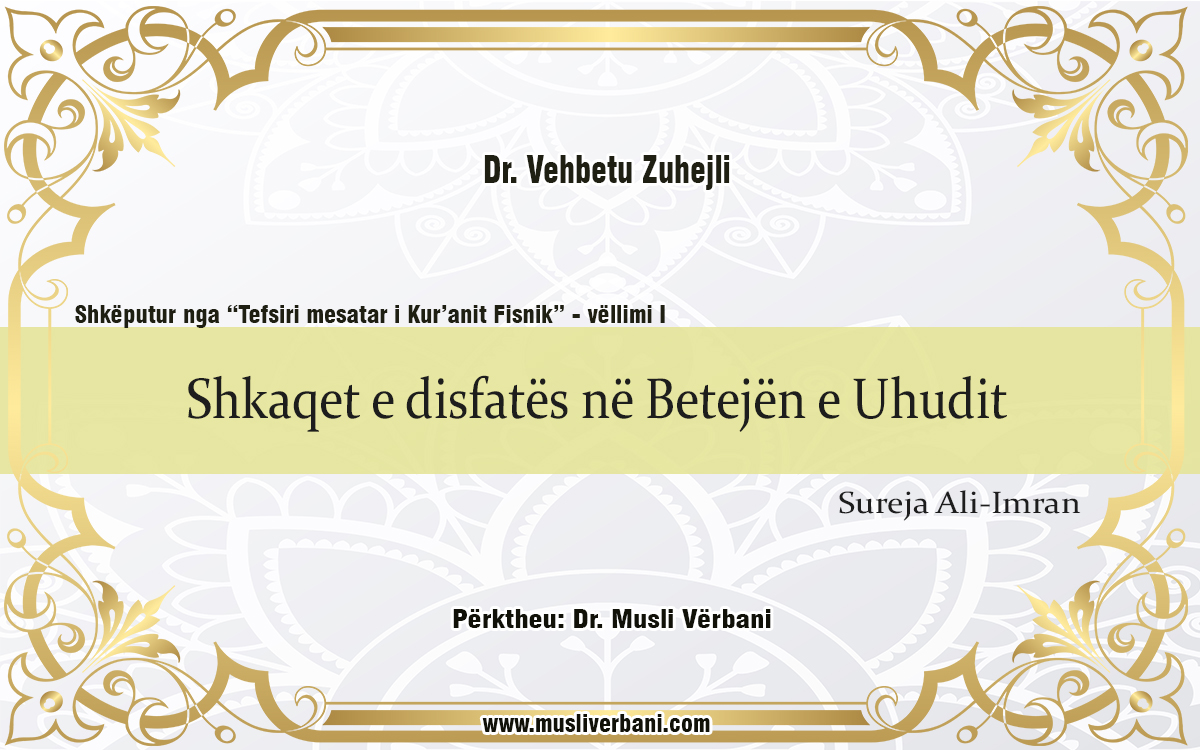 Dr. Vehbetu Zuhejli

Shkëputur nga “Tefsiri mesatar i Kur’anit Fisnik” - vëllimi I

Shkaqet e disfatës në Betejën e Uhudit

Sureja Ali-Imran

Përktheu: Dr. Musli Vërbani

www.musliverbani.com